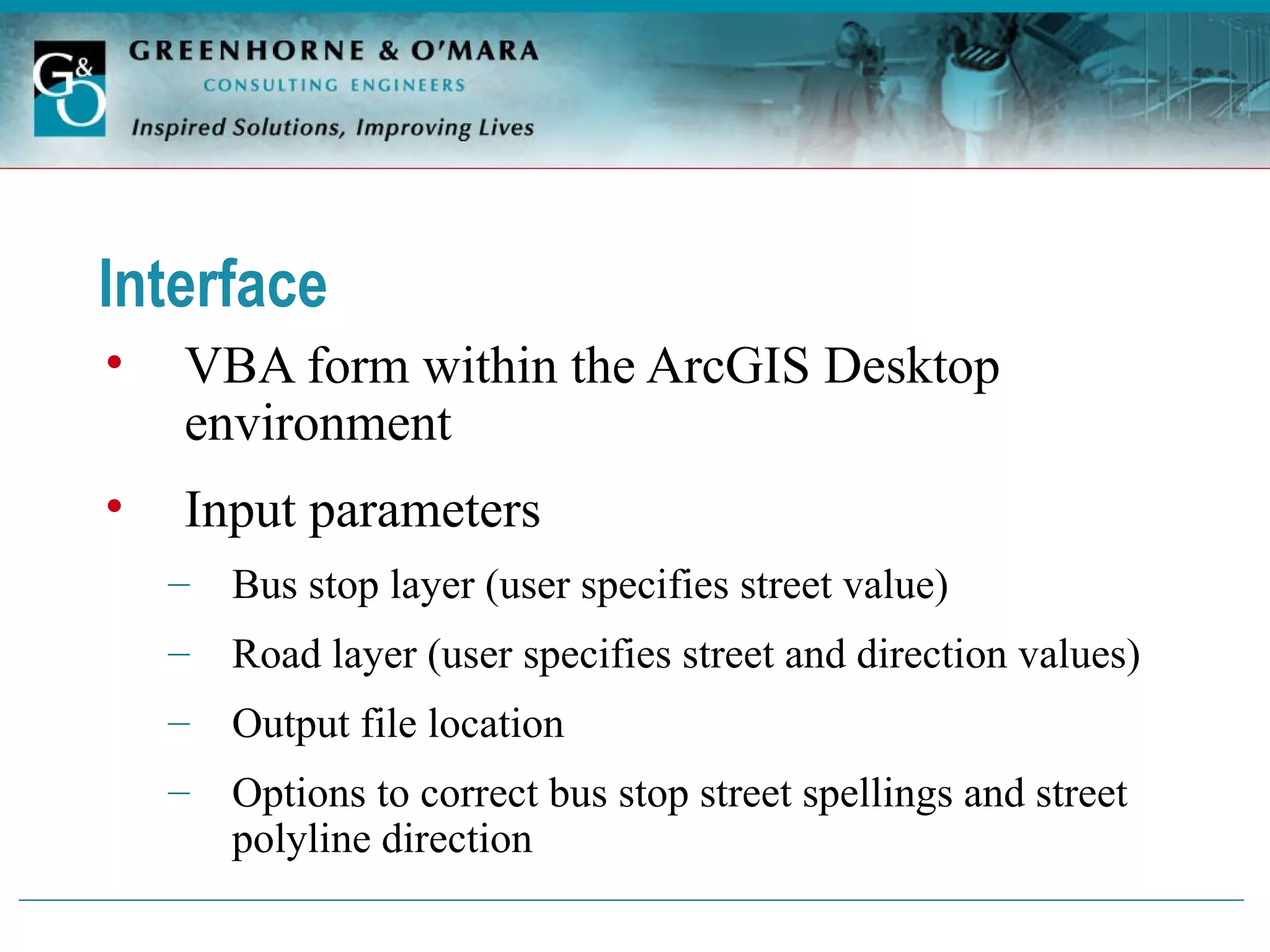 G&O

GREENHORNE & O'MARA
CONSULTING ENGINEERS
Inspired Solutions, Improving Lives

Interface

• VBA form within the ArcGIS Desktop environment

• Input parameters
– Bus stop layer (user specifies street value)
– Road layer (user specifies street and direction values)
– Output file location
– Options to correct bus stop street spellings and street polyline direction